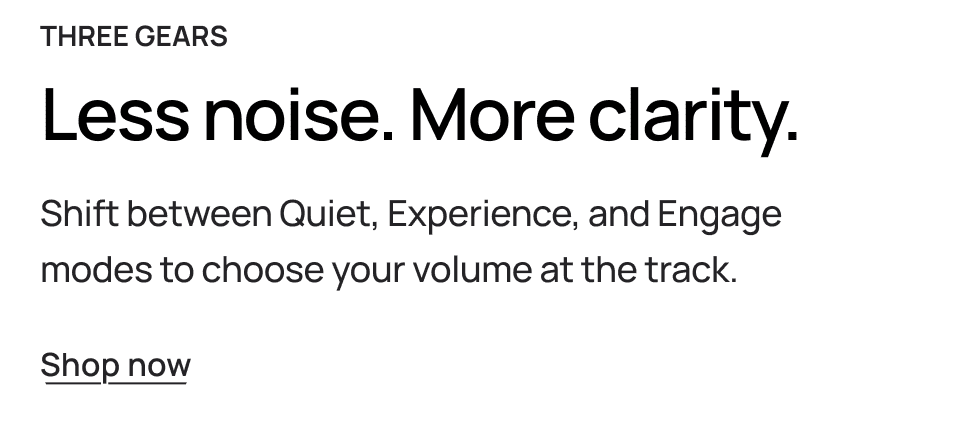 THREE GEARS

Less noise. More clarity.

Shift between Quiet, Experience, and Engage modes to choose your volume at the track.

Shop now